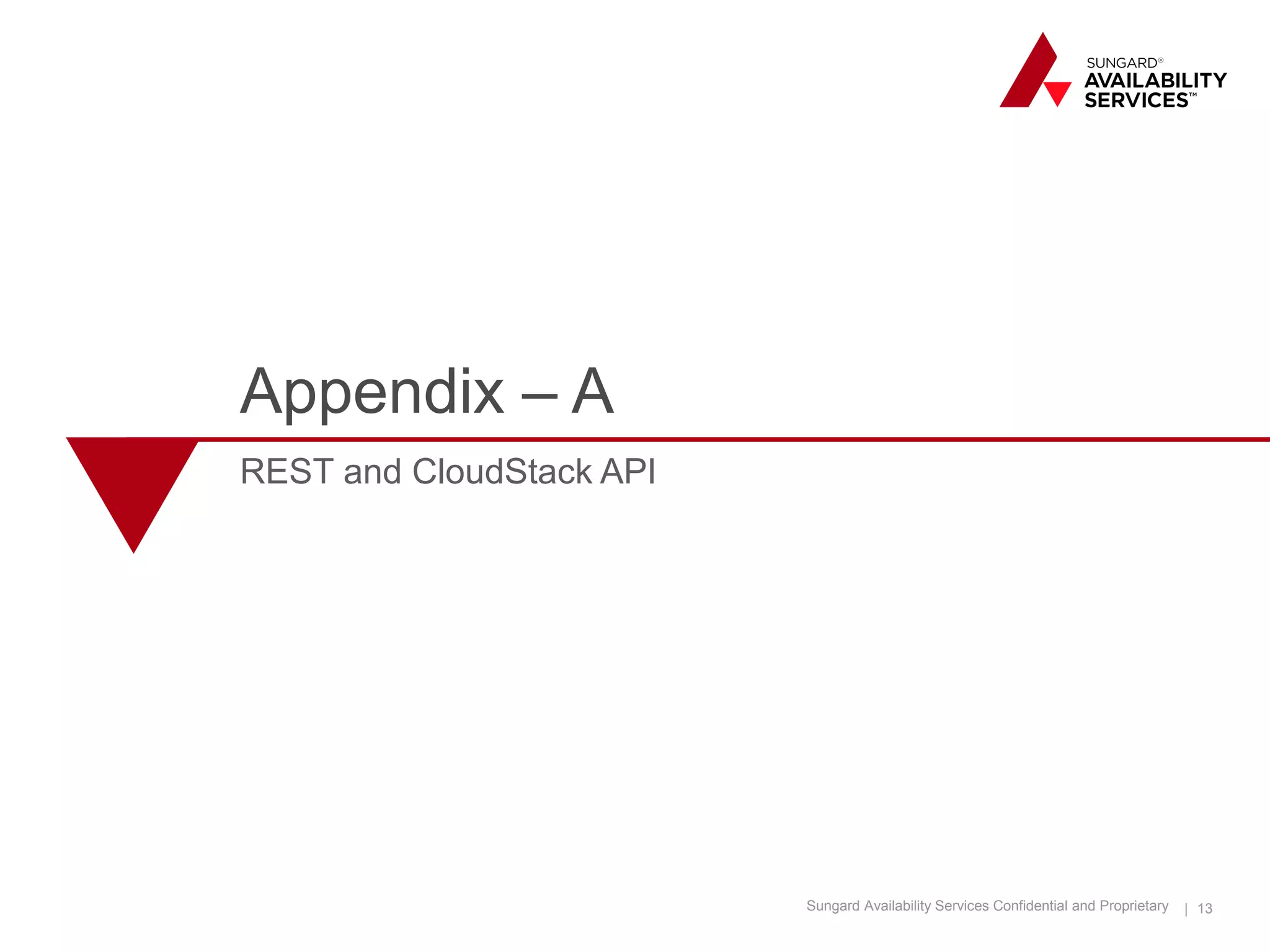 SUNGARD®
AVAILABILITY
SERVICES™

Appendix – A

REST and CloudStack API

Sungard Availability Services Confidential and Proprietary | 13